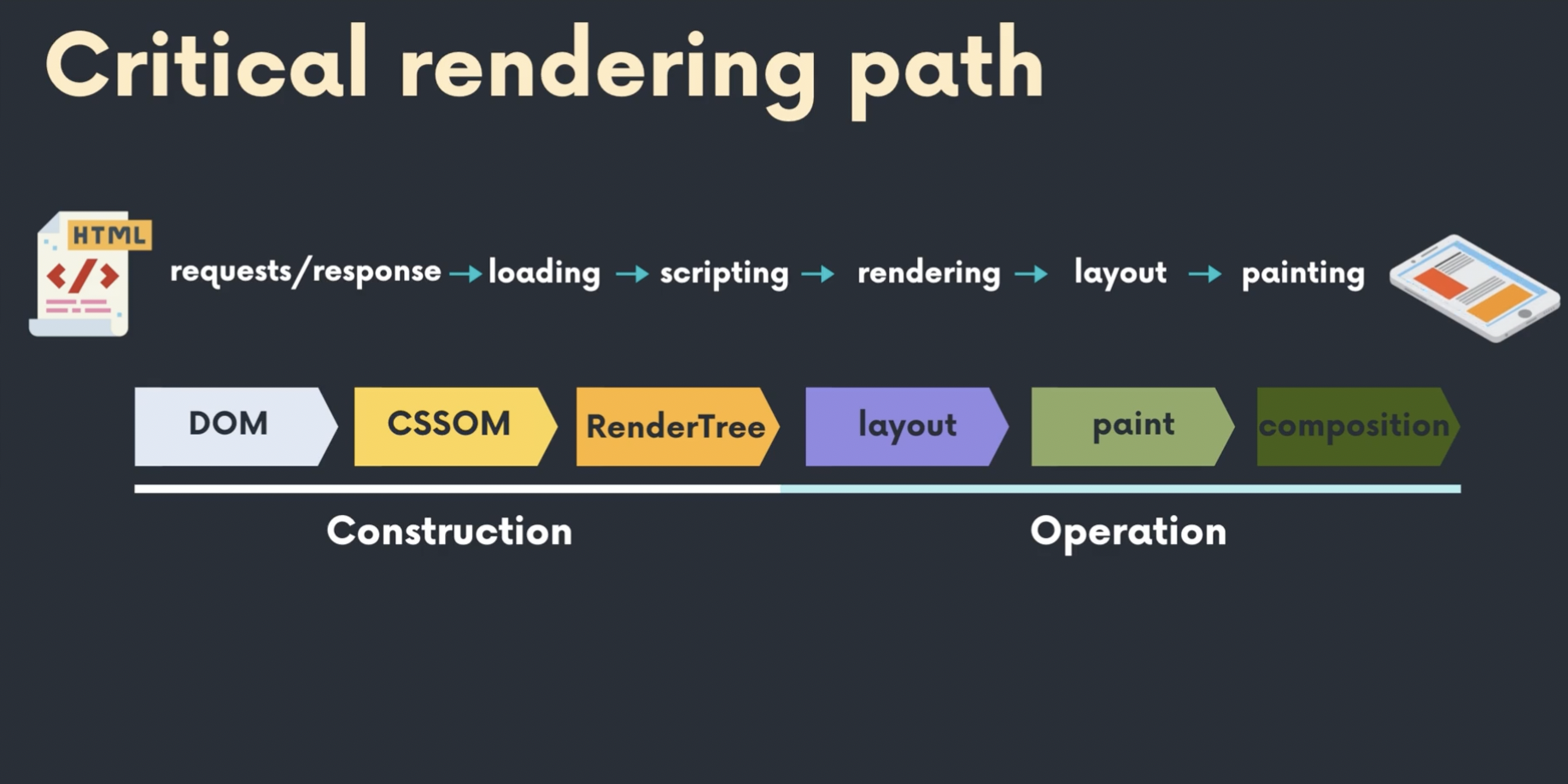 Critical rendering path

HTML

</>

requests/response → loading → scripting → rendering → layout → painting

DOM

CSSOM

RenderTree

layout

paint

composition

Construction

Operation